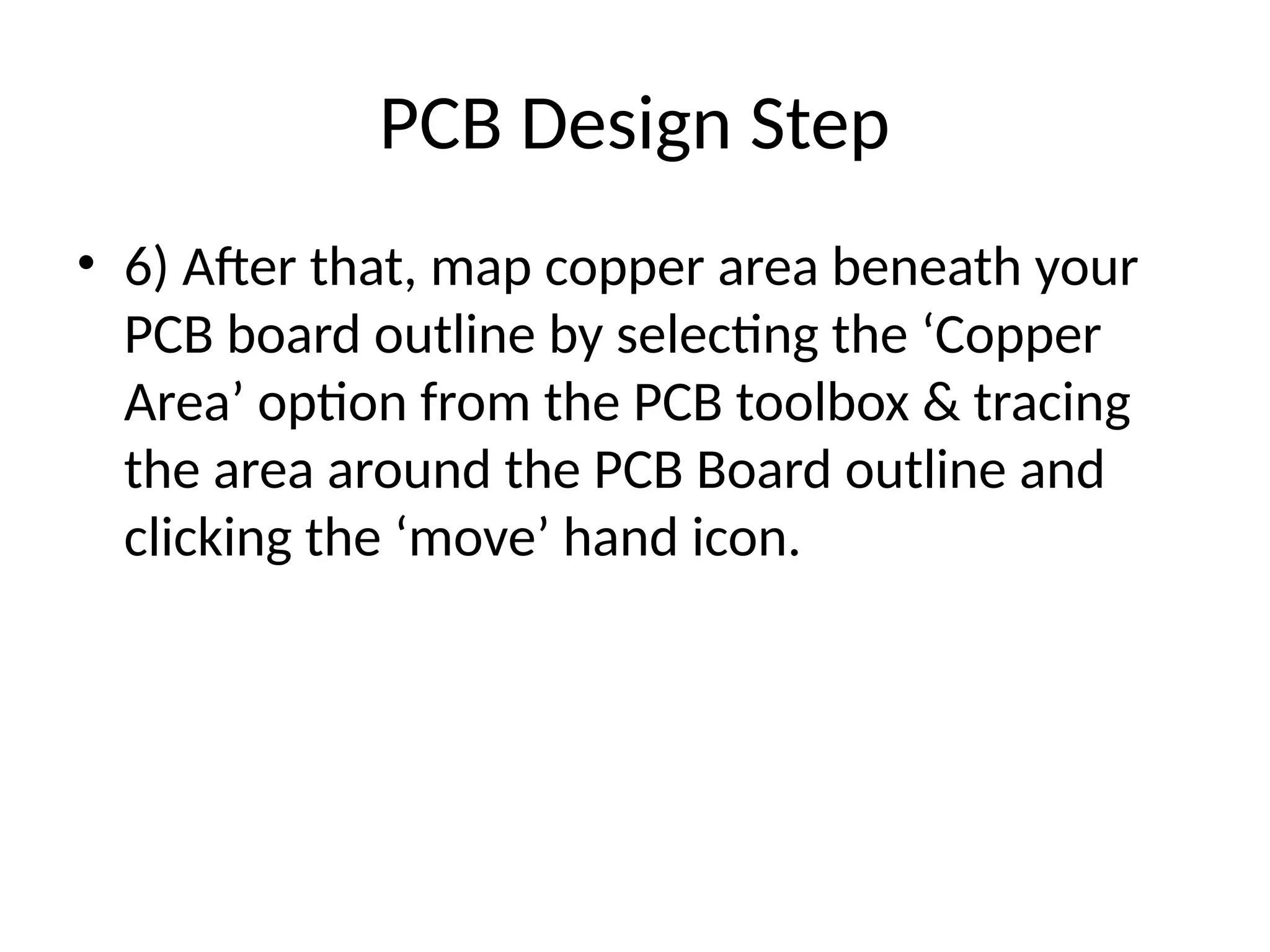 PCB Design Step

• 6) After that, map copper area beneath your PCB board outline by selecting the ‘Copper Area’ option from the PCB toolbox & tracing the area around the PCB Board outline and clicking the ‘move’ hand icon.